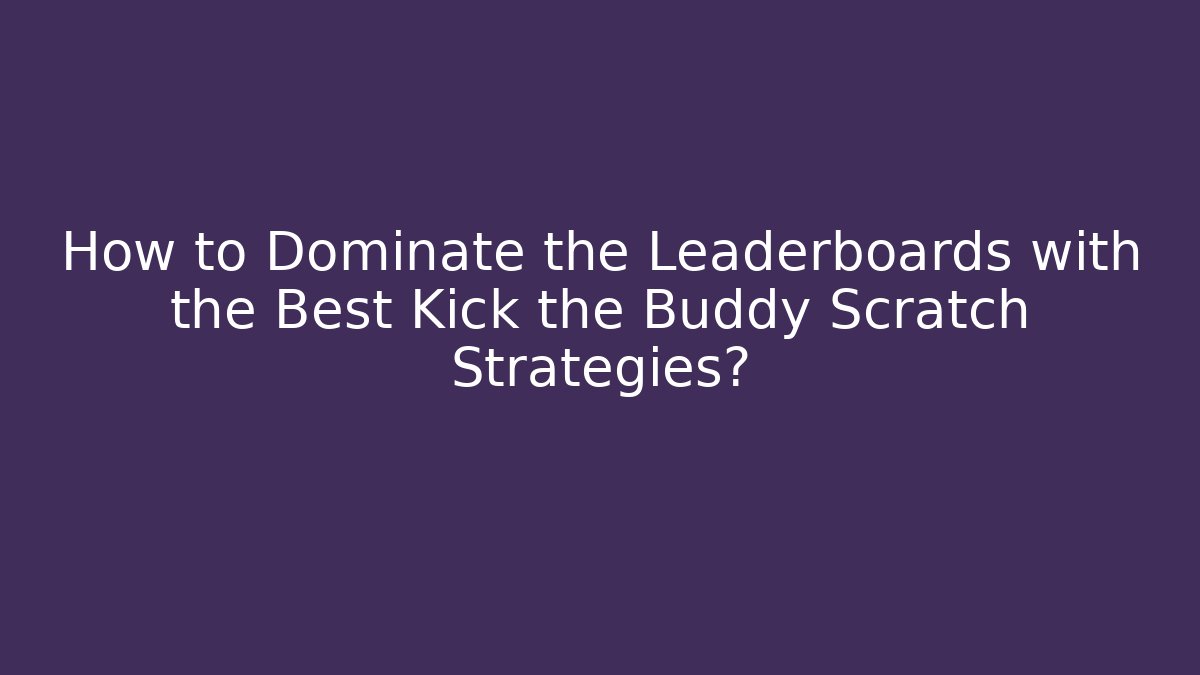 How to Dominate the Leaderboards with the Best Kick the Buddy Scratch Strategies?